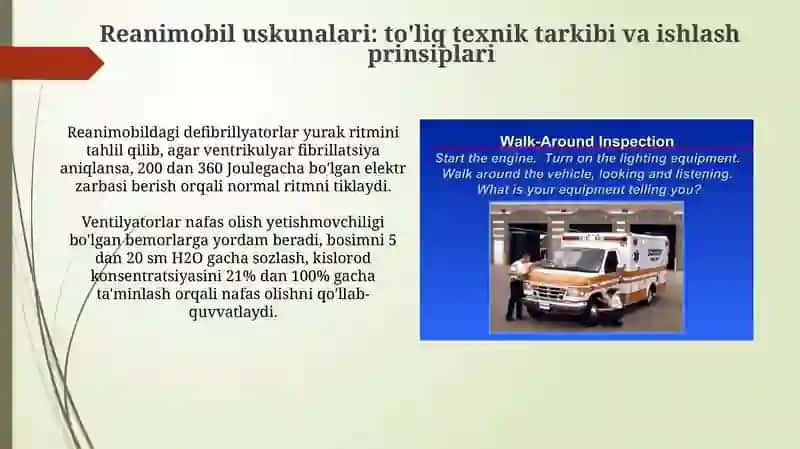 Reanimobil uskunalari: to'liq texnik tarkibi va ishlash prinsiplari

Reanimobildagi defibrillyatorlar yurak ritmini tahlil qilib, agar ventrikulyar fibrillatsiya aniqlansa, 200 dan 360 Joulegacha bo'lgan elektr zarbasi berish orqali normal ritmni tiklaydi.

Ventilyatorlar nafas olish yetishmovchiligi bo'lgan bemorlarga yordam beradi, bosimni 5 dan 20 sm H2O gacha sozlash, kislorod konsentratsiyasini 21% dan 100% gacha ta'minlash orqali nafas olishni qo'llab-quvvatlaydi.

Walk-Around Inspection
Start the engine. Turn on the lighting equipment. Walk around the vehicle, looking and listening. What is your equipment telling you?